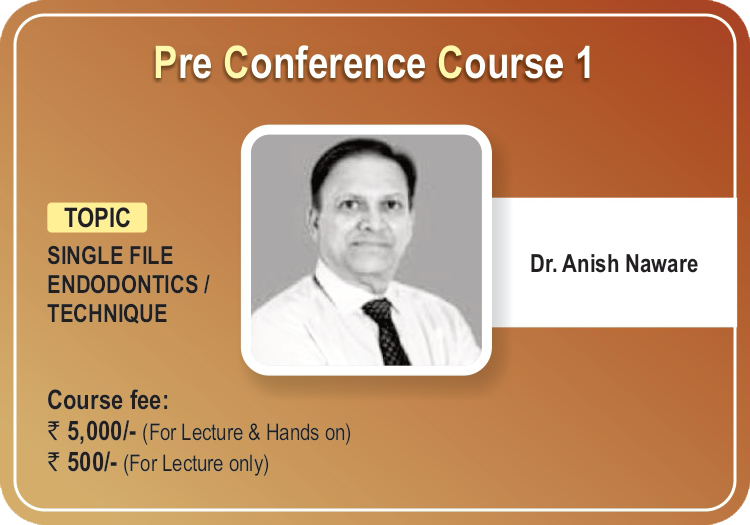 Pre Conference Course 1

TOPIC

SINGLE FILE ENDODONTICS / TECHNIQUE

Dr. Anish Naware

Course fee:
₹ 5,000/- (For Lecture & Hands on)
₹ 500/- (For Lecture only)